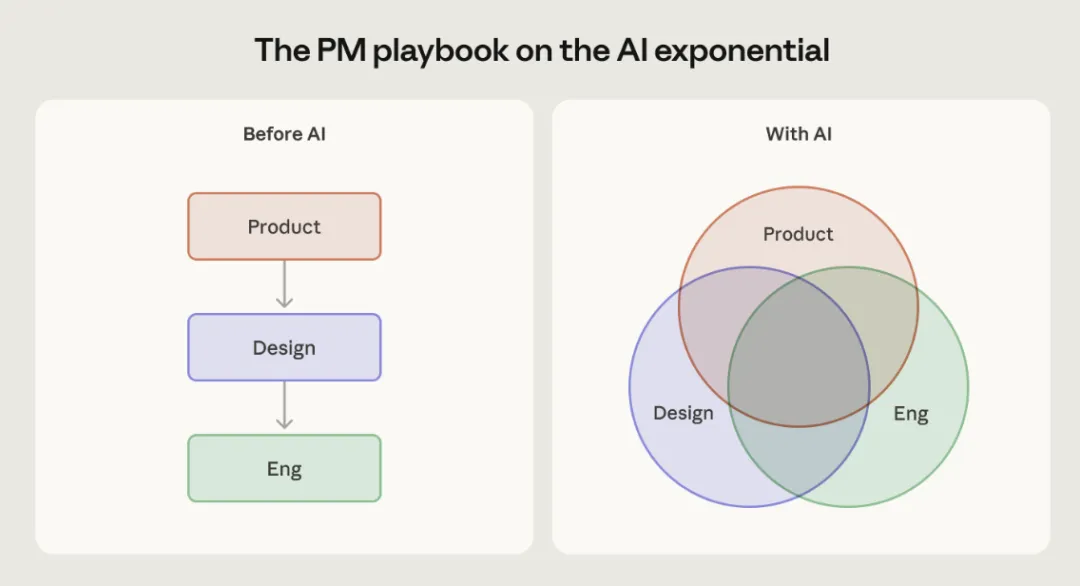 The PM playbook on the AI exponential

Before AI

Product

Design

Eng

With AI

Product

Design

Eng